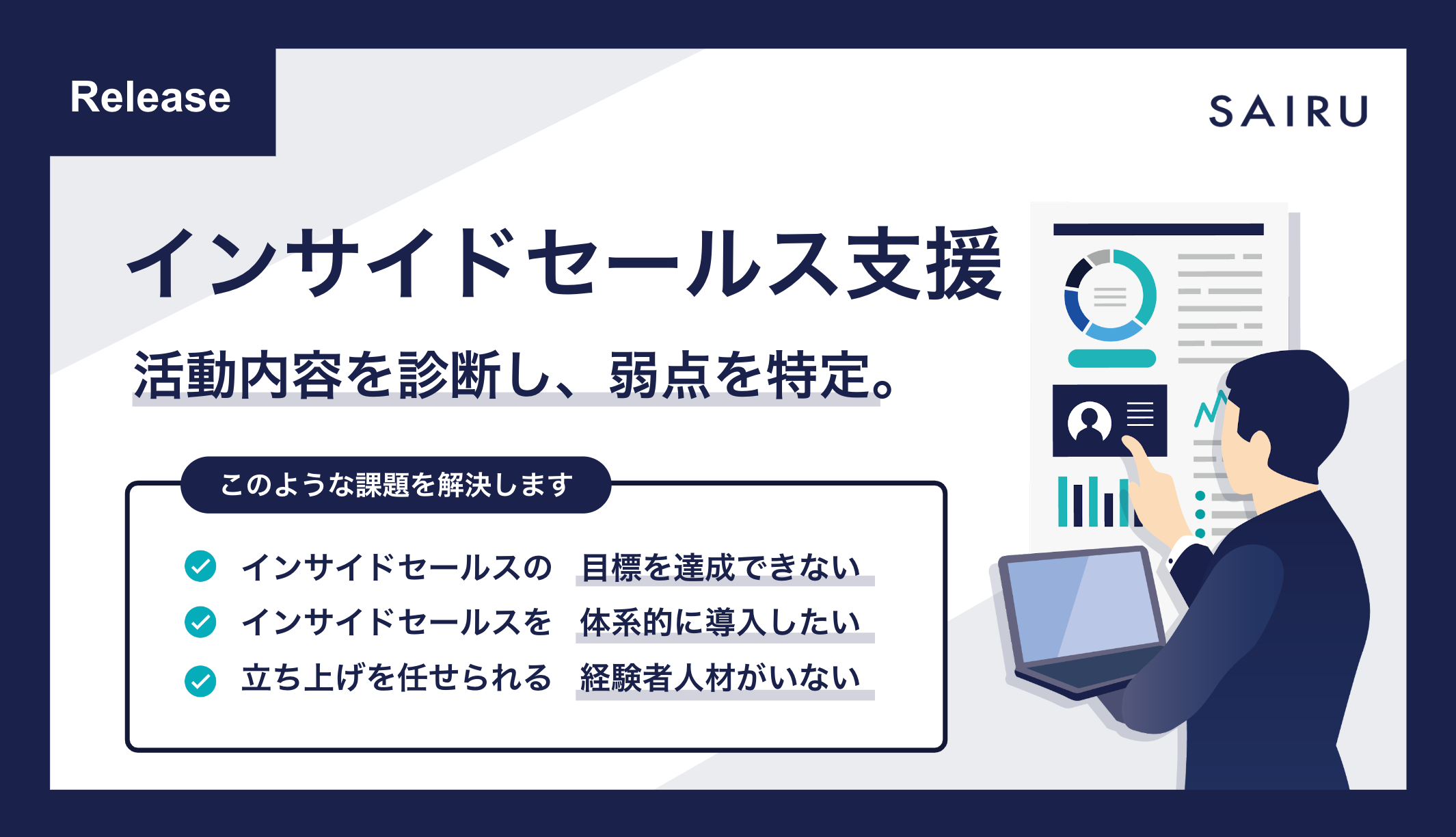 Release

SAIRU

インサイドセールス支援

活動内容を診断し、弱点を特定。

このような課題を解決します

インサイドセールスの 目標を達成できない

インサイドセールスを 体系的に導入したい

立ち上げを任せられる 経験者人材がいない